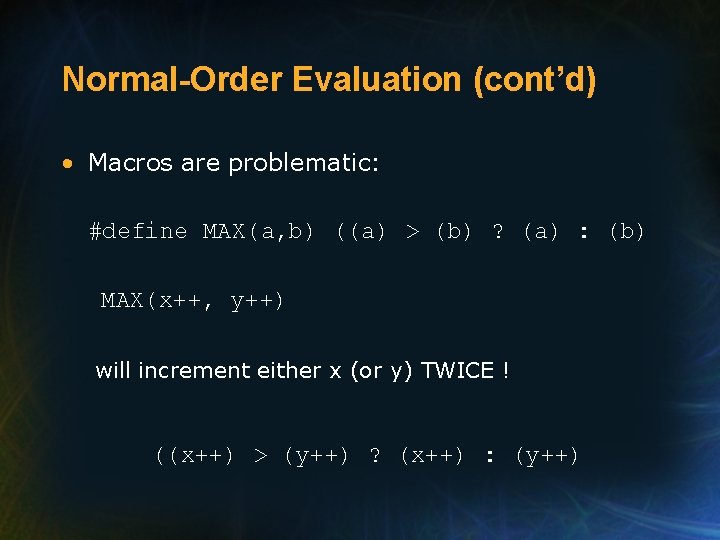 Normal-Order Evaluation (cont'd)

• Macros are problematic:

#define MAX(a,b) ((a) > (b) ? (a) : (b)

MAX(x++, y++)

will increment either x (or y) TWICE !

((x++) > (y++) ? (x++) : (y++)